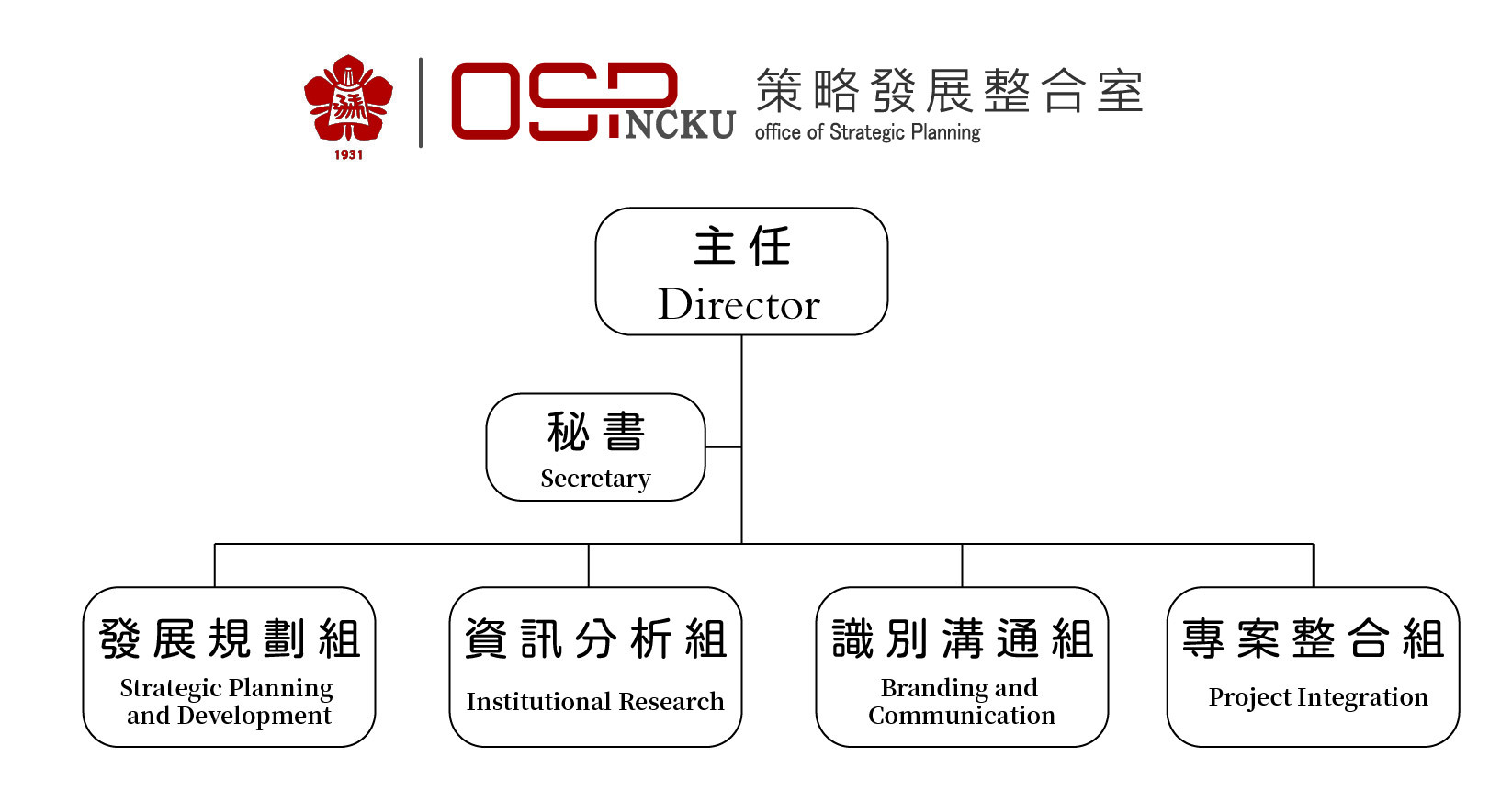 1931

OSP NCKU 策略發展整合室 office of Strategic Planning

主任
Director

秘書
Secretary

發展規劃組
Strategic Planning and Development

資訊分析組
Institutional Research

識別溝通組
Branding and Communication

專案整合組
Project Integration